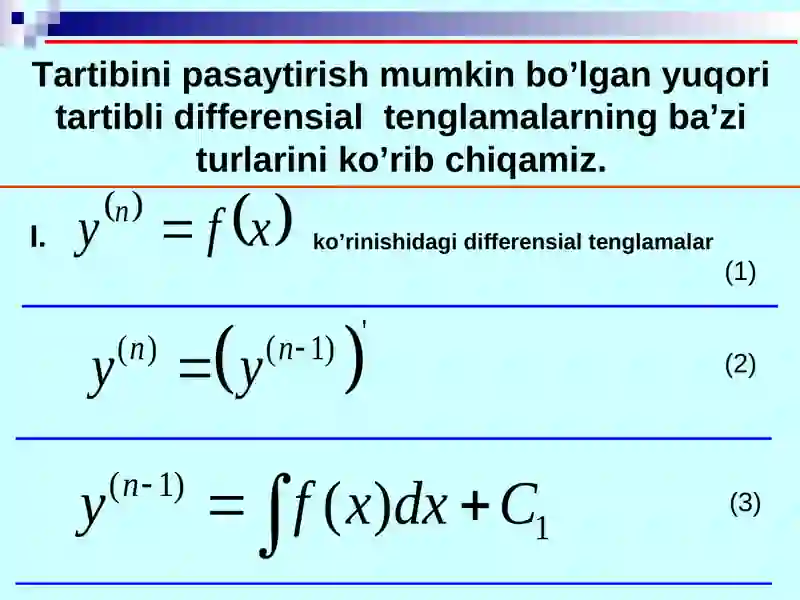 Tartibini pasaytirish mumkin bo’lgan yuqori tartibli differensial tenglamalarning ba’zi turlarini ko’rib chiqamiz.

I. $y^{(n)} = f(x)$ ko’rinishidagi differensial tenglamalar

(1)

$y^{(n)} = \left(y^{(n-1)}\right)'$ (2)

$y^{(n-1)} = \int f(x)dx + C_1$ (3)